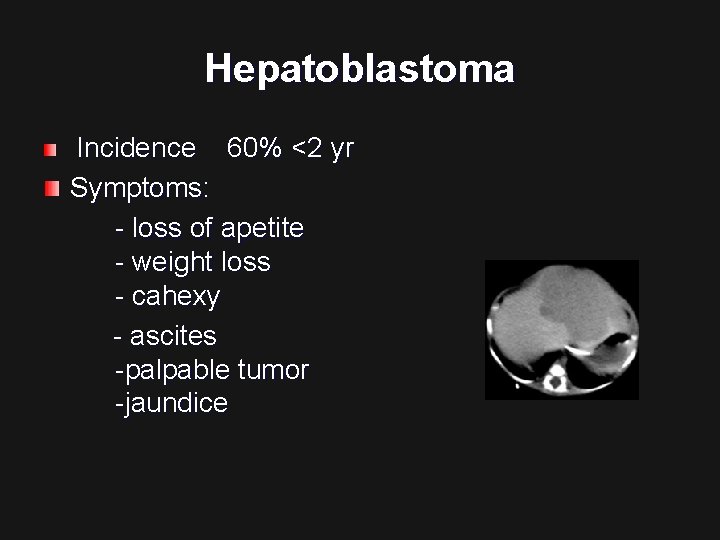 Hepatoblastoma

Incidence 60% <2 yr

Symptoms:

- loss of apetite
- weight loss
- cahexy
- ascites
-palpable tumor
-jaundice